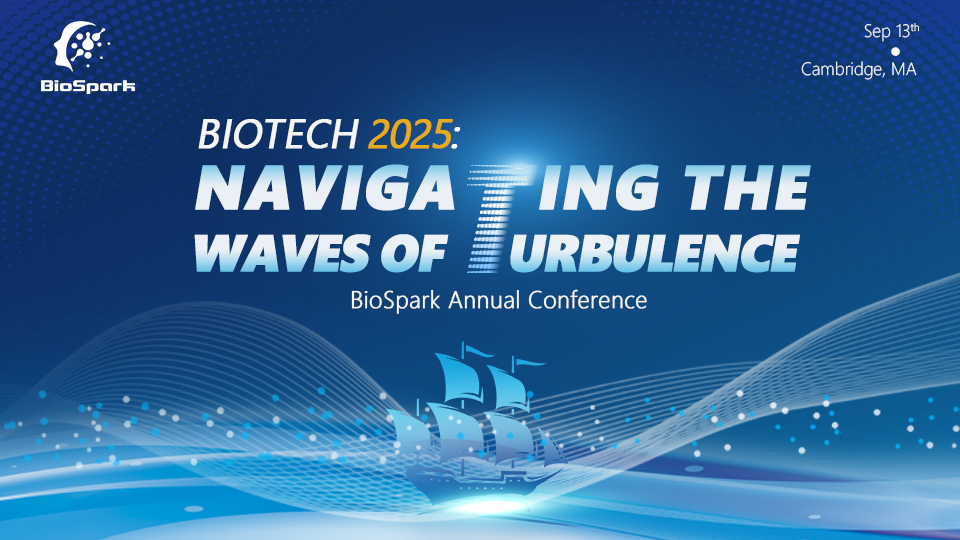 BioSpark

Sep 13th
Cambridge, MA

BIOTECH 2025:
NAVIGATING THE
WAVES OF TURBULENCE

BioSpark Annual Conference